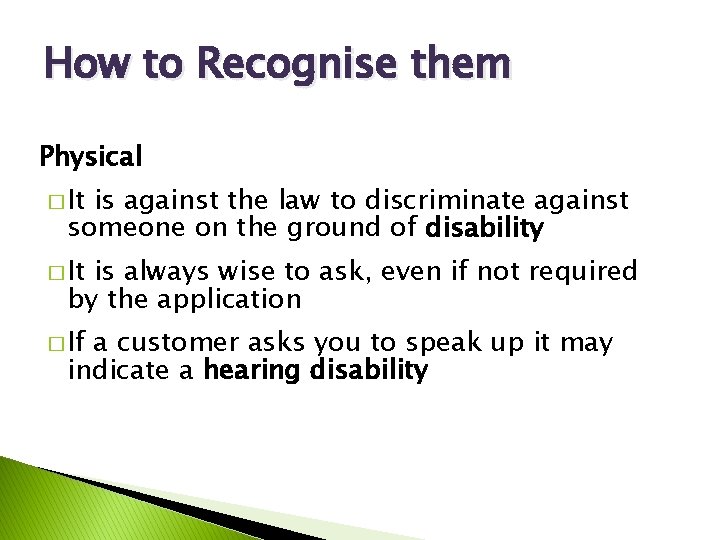 How to Recognise them

Physical

□ It is against the law to discriminate against someone on the ground of disability

□ It is always wise to ask, even if not required by the application

□ If a customer asks you to speak up it may indicate a hearing disability